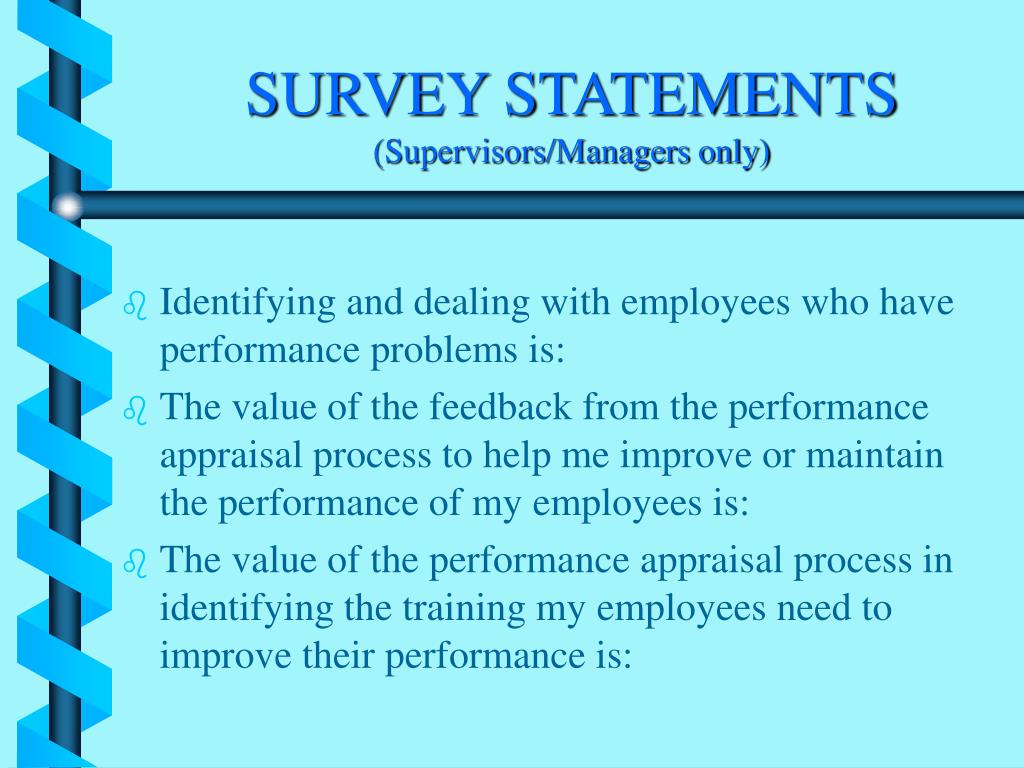 SURVEY STATEMENTS
(Supervisors/Managers only)

Identifying and dealing with employees who have performance problems is:

The value of the feedback from the performance appraisal process to help me improve or maintain the performance of my employees is:

The value of the performance appraisal process in identifying the training my employees need to improve their performance is: